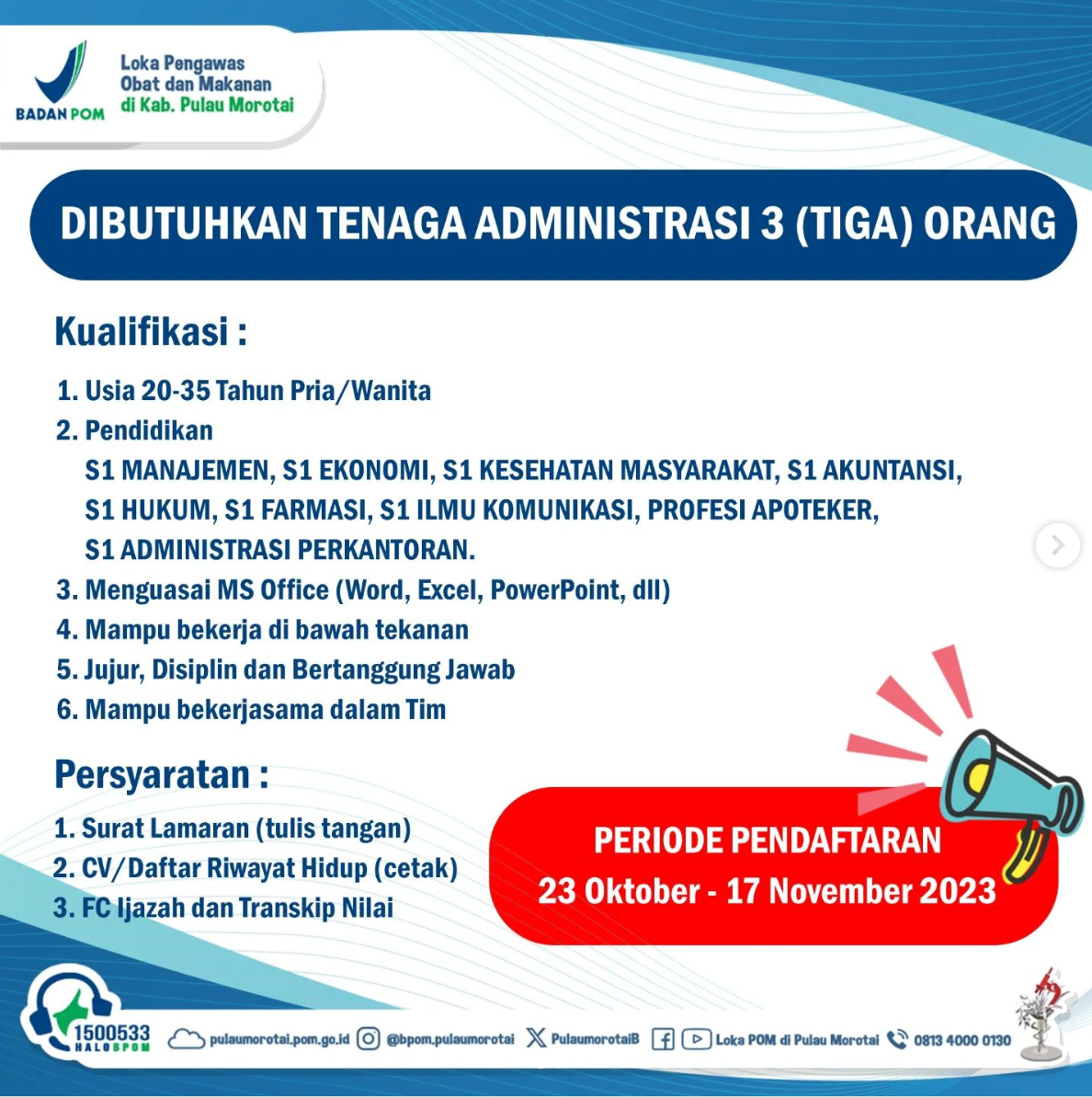 BADAN POM

Loka Pengawas Obat dan Makanan di Kab. Pulau Morotai

DIBUTUHKAN TENAGA ADMINISTRASI 3 (TIGA) ORANG

Kualifikasi :

1. Usia 20-35 Tahun Pria/Wanita
2. Pendidikan
S1 MANAJEMEN, S1 EKONOMI, S1 KESEHATAN MASYARAKAT, S1 AKUNTANSI, S1 HUKUM, S1 FARMASI, S1 ILMU KOMUNIKASI, PROFESI APOTEKER, S1 ADMINISTRASI PERKANTORAN.
3. Menguasai MS Office (Word, Excel, PowerPoint, dll)
4. Mampu bekerja di bawah tekanan
5. Jujur, Disiplin dan Bertanggung Jawab
6. Mampu bekerjasama dalam Tim

Persyaratan :

1. Surat Lamaran (tulis tangan)
2. CV/Daftar Riwayat Hidup (cetak)
3. FC Ijazah dan Transkip Nilai

PERIODE PENDAFTARAN
23 Oktober - 17 November 2023

1500533 HALOBPOM pulaumorotai.pom.go.id @bpom.pulaumorotai PulaumorotaiB Loka POM di Pulau Morotai 0813 4000 0130